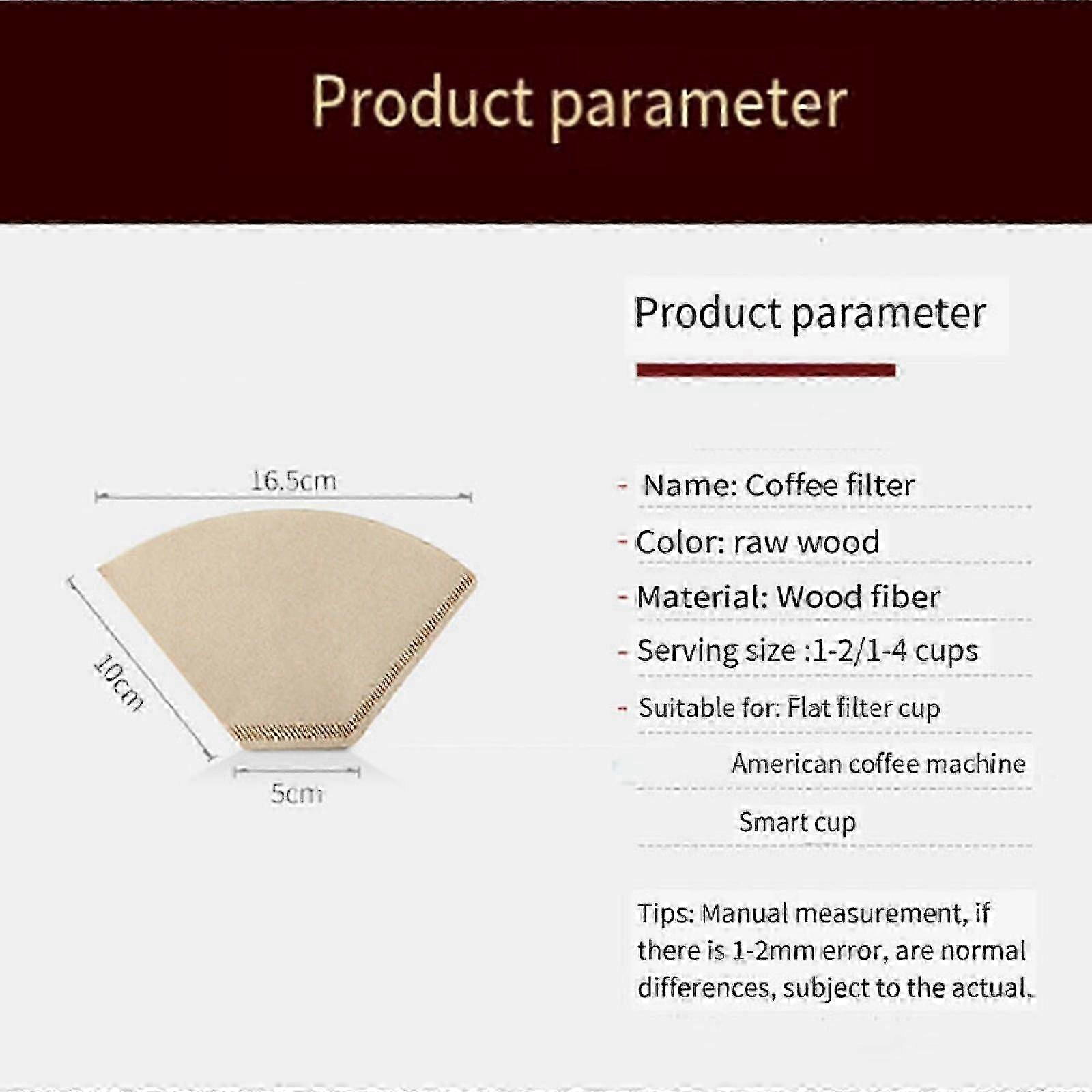 Product parameter

16.5cm

10cm

5cm

Product parameter

- Name: Coffee filter

- Color: raw wood

- Material: Wood fiber

- Serving size :1-2/1-4 cups

- Suitable for: Flat filter cup

American coffee machine

Smart cup

Tips: Manual measurement, if there is 1-2mm error, are normal differences, subject to the actual.